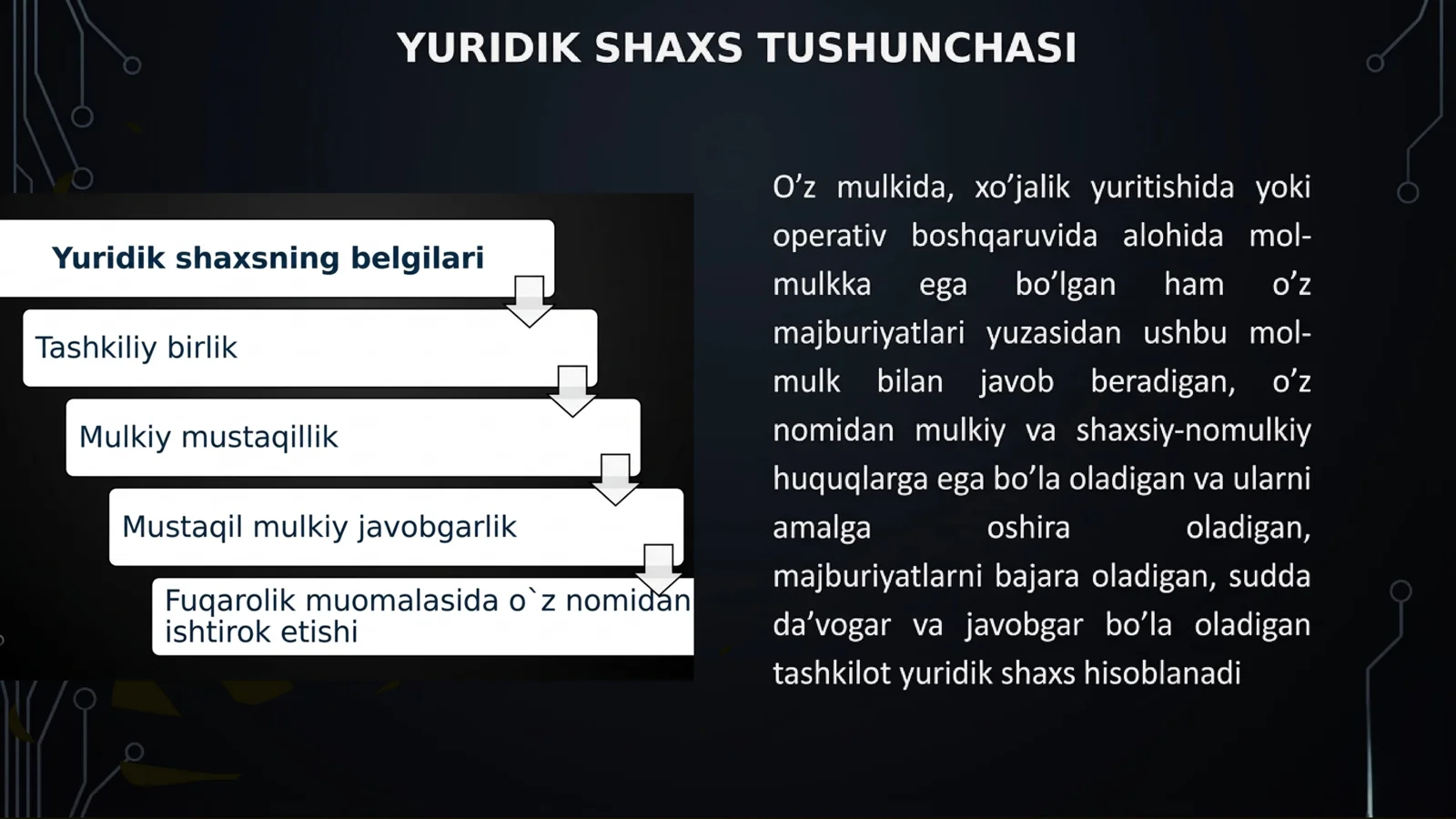 YURIDIK SHAXS TUSHUNCHASI

Yuridik shaxsning belgilari

Tashkiliy birlik

Mulkiy mustaqillik

Mustaqil mulkiy javobgarlik

Fuqarolik muomalasida o`z nomidan ishtirok etishi

O’z mulkida, xo’jalik yuritishida yoki operativ boshqaruvida alohida mol-mulkka ega bo’lgan ham o’z majburiyatlari yuzasidan ushbu mol-mulk bilan javob beradigan, o’z nomidan mulkiy va shaxsiy-nomulkiy huquqlarga ega bo’la oladigan va ularni amalga oshira oladigan, majburiyatlarni bajara oladigan, sudda da’vogar va javobgar bo’la oladigan tashkilot yuridik shaxs hisoblanadi